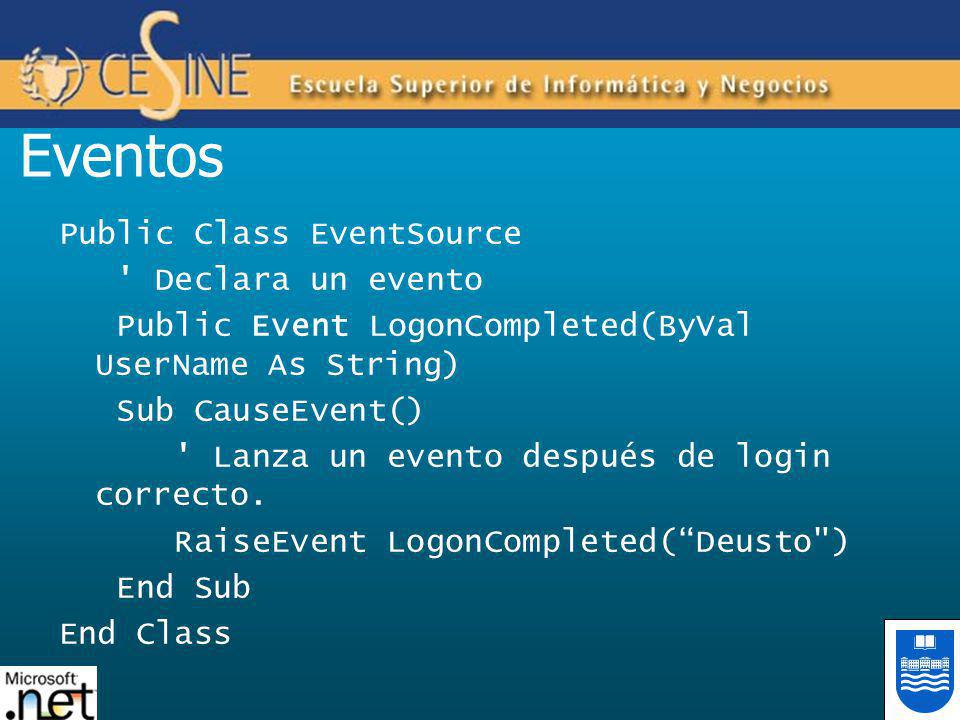 CESINE Escuela Superior de Informática y Negocios

Eventos

Public Class EventSource
' Declara un evento
Public Event LogonCompleted(ByVal UserName As String)
Sub CauseEvent()
' Lanza un evento después de login correcto.
RaiseEvent LogonCompleted(“Deusto")
End Sub
End Class

Microsoft .net